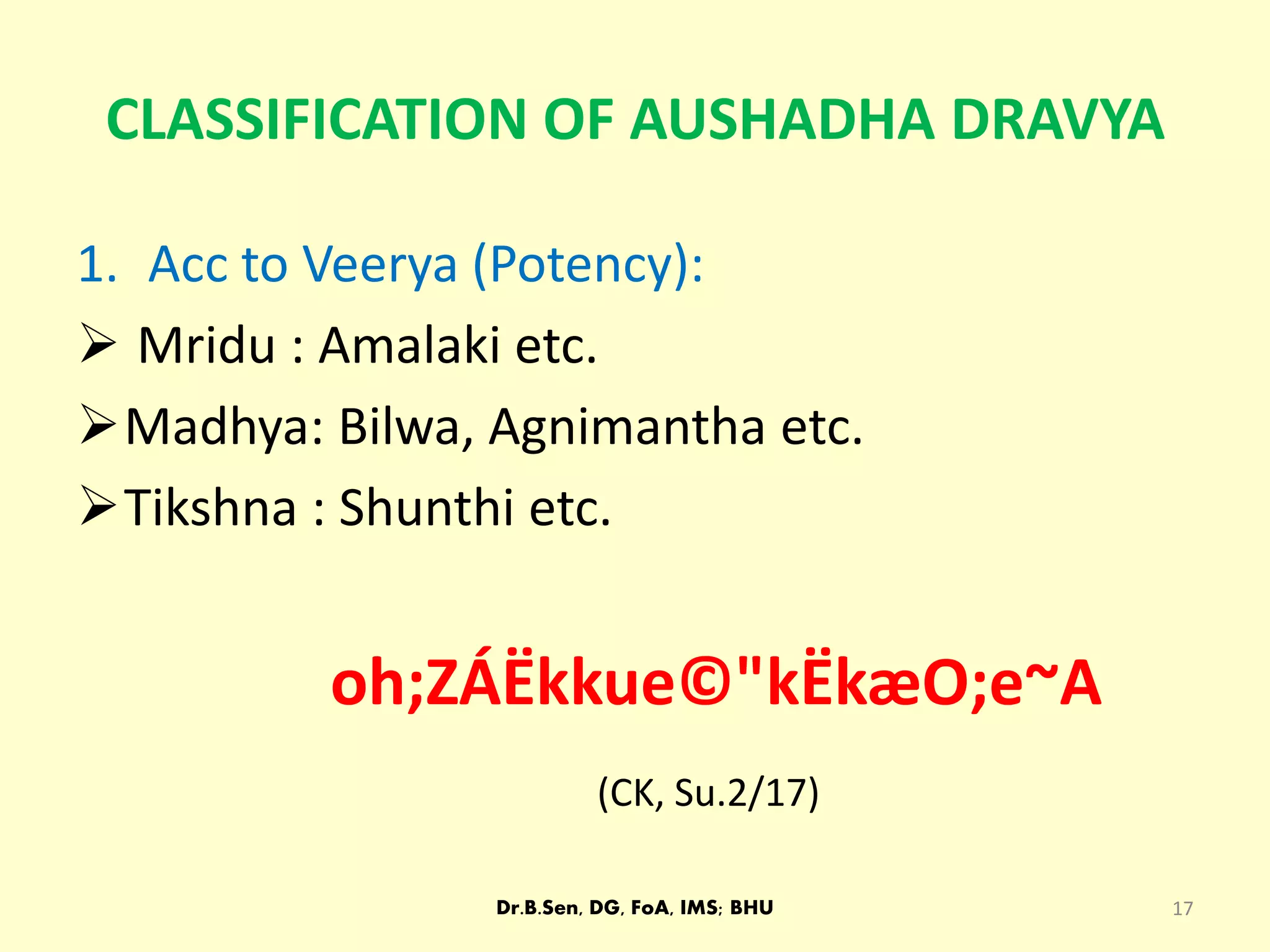 CLASSIFICATION OF AUSHADHA DRAVYA

1. Acc to Veerya (Potency):

➢ Mridu : Amalaki etc.

➢ Madhya: Bilwa, Agnimantha etc.

➢ Tikshna : Shunthi etc.

oh;ZÁËkkue©"kËkæO;e~A

(CK, Su.2/17)

Dr.B.Sen, DG, FoA, IMS; BHU

17